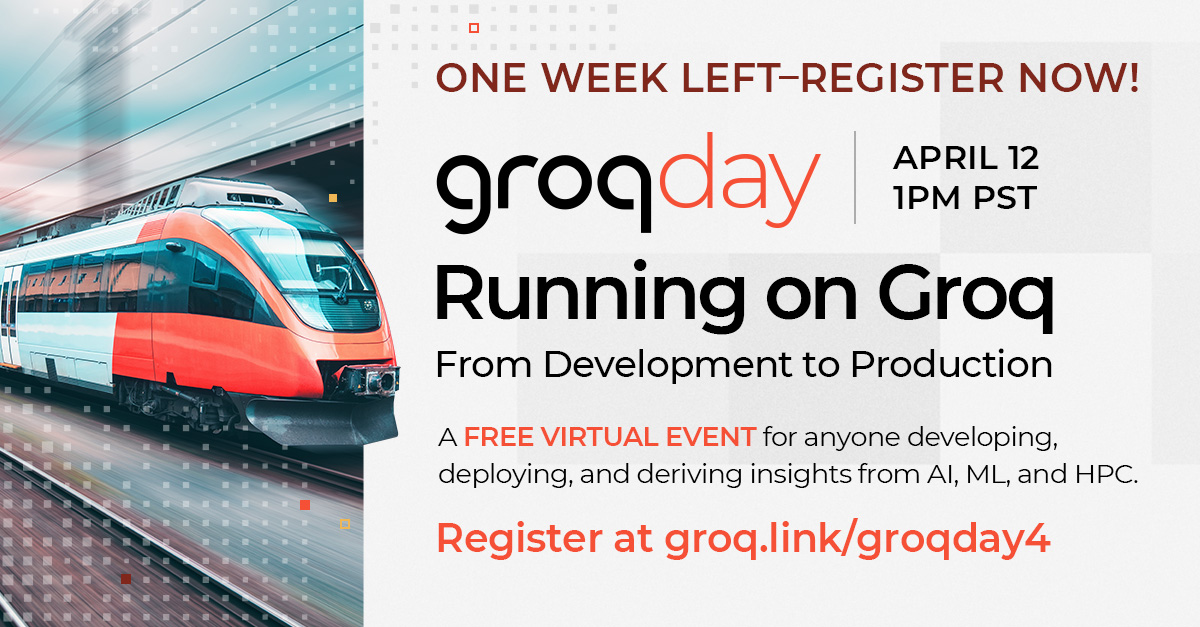 ONE WEEK LEFT–REGISTER NOW!

groqday

APRIL 12
1PM PST

Running on Groq

From Development to Production

A FREE VIRTUAL EVENT for anyone developing, deploying, and deriving insights from AI, ML, and HPC.

Register at groq.link/groqday4